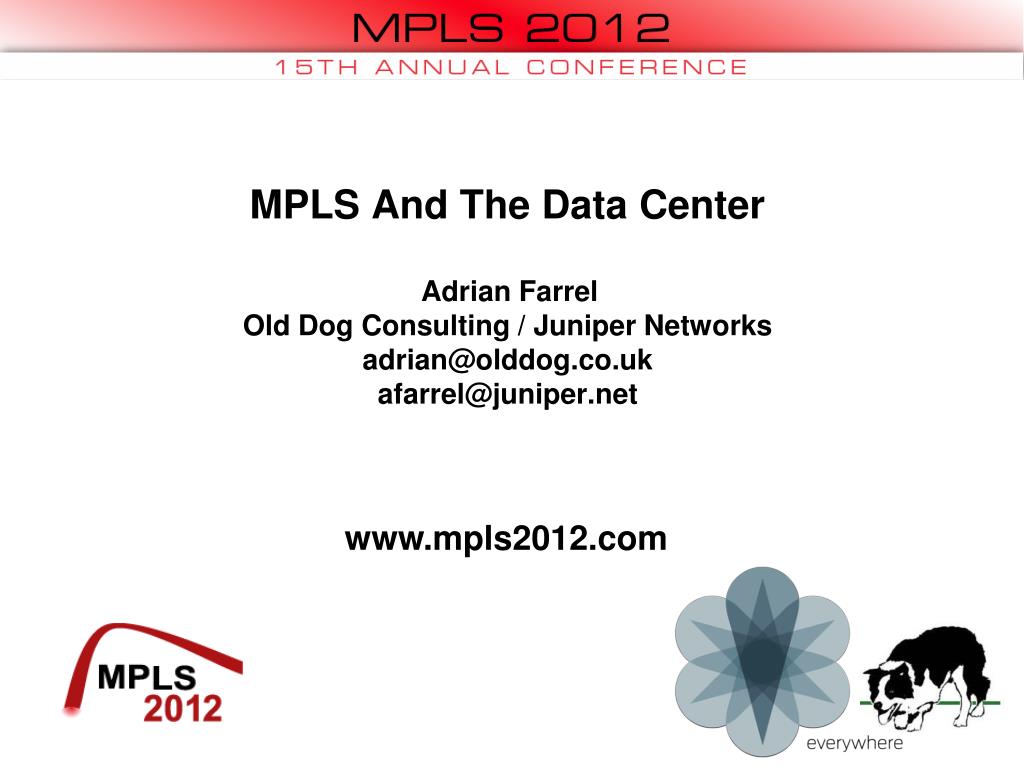 MPLS 2012
15TH ANNUAL CONFERENCE

MPLS And The Data Center

Adrian Farrel
Old Dog Consulting / Juniper Networks
adrian@olddog.co.uk
afarrel@juniper.net

www.mpls2012.com

MPLS
2012

everywhere